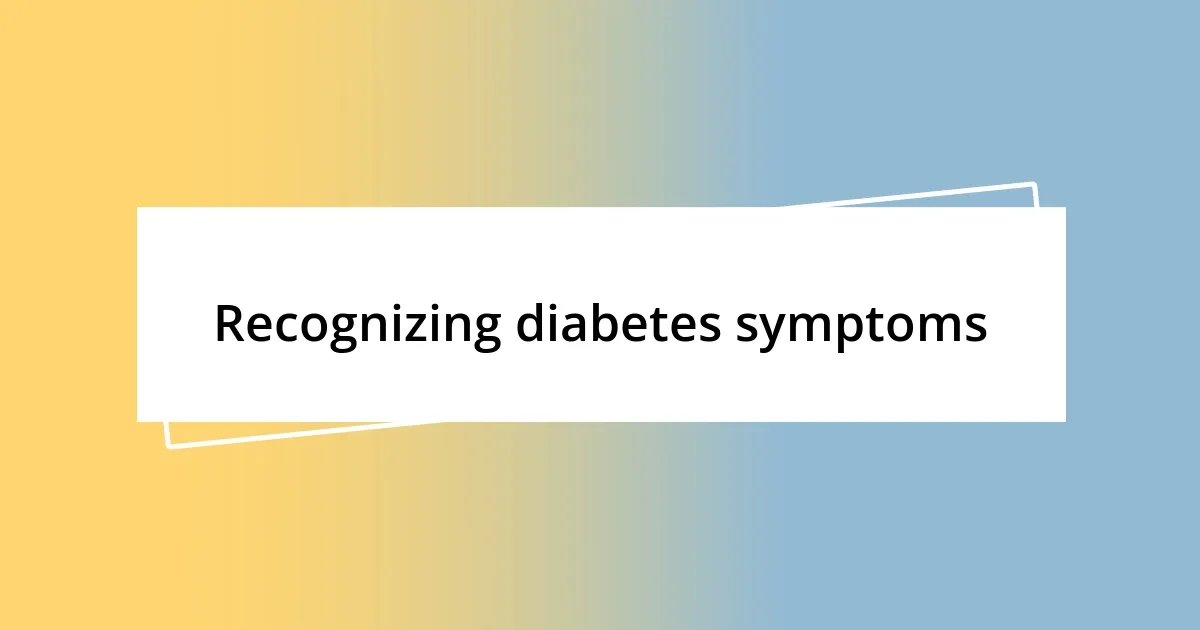 Recognizing diabetes symptoms